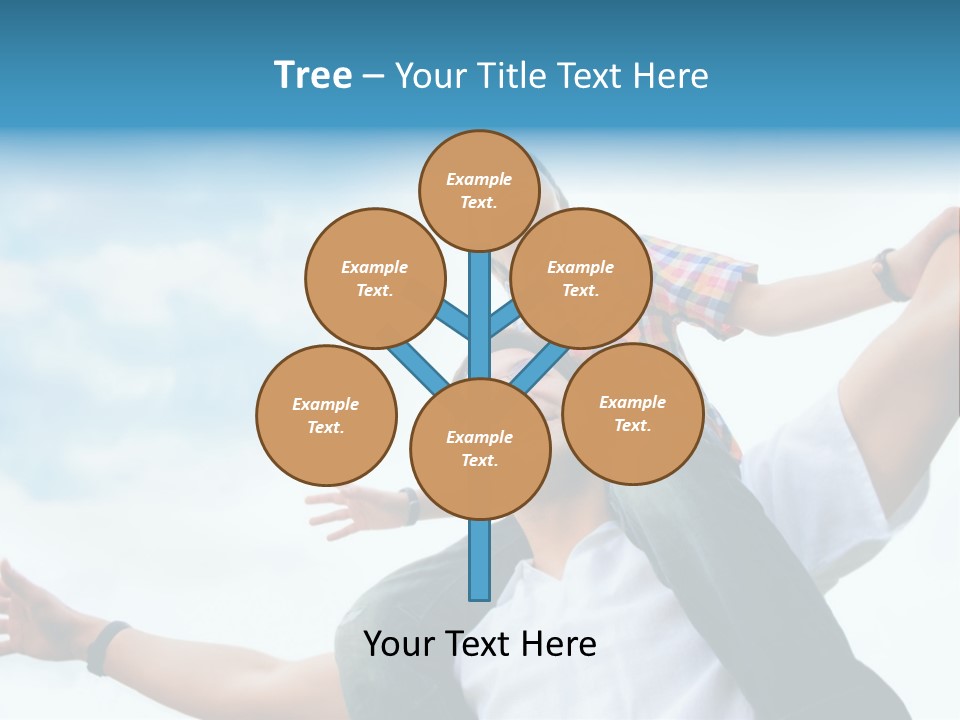 Tree – Your Title Text Here

Example Text.

Example Text.

Example Text.

Example Text.

Example Text.

Example Text.

Your Text Here